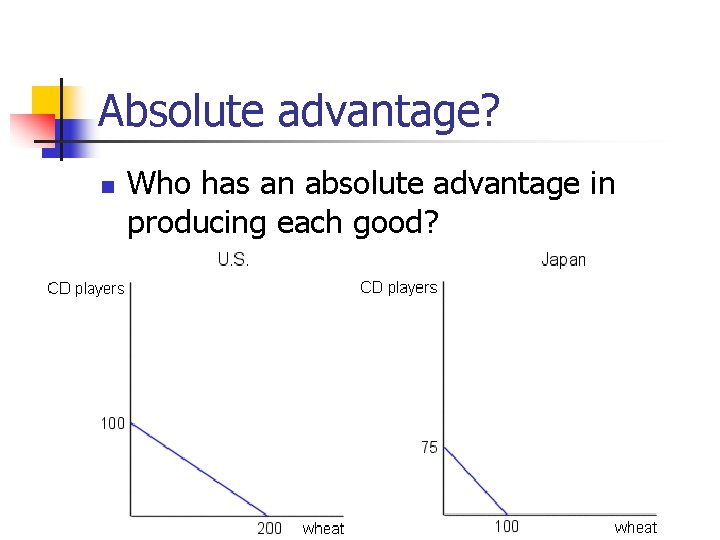 Absolute advantage?

Who has an absolute advantage in producing each good?

U.S.

CD players

100

200 wheat

Japan

CD players

75

100 wheat